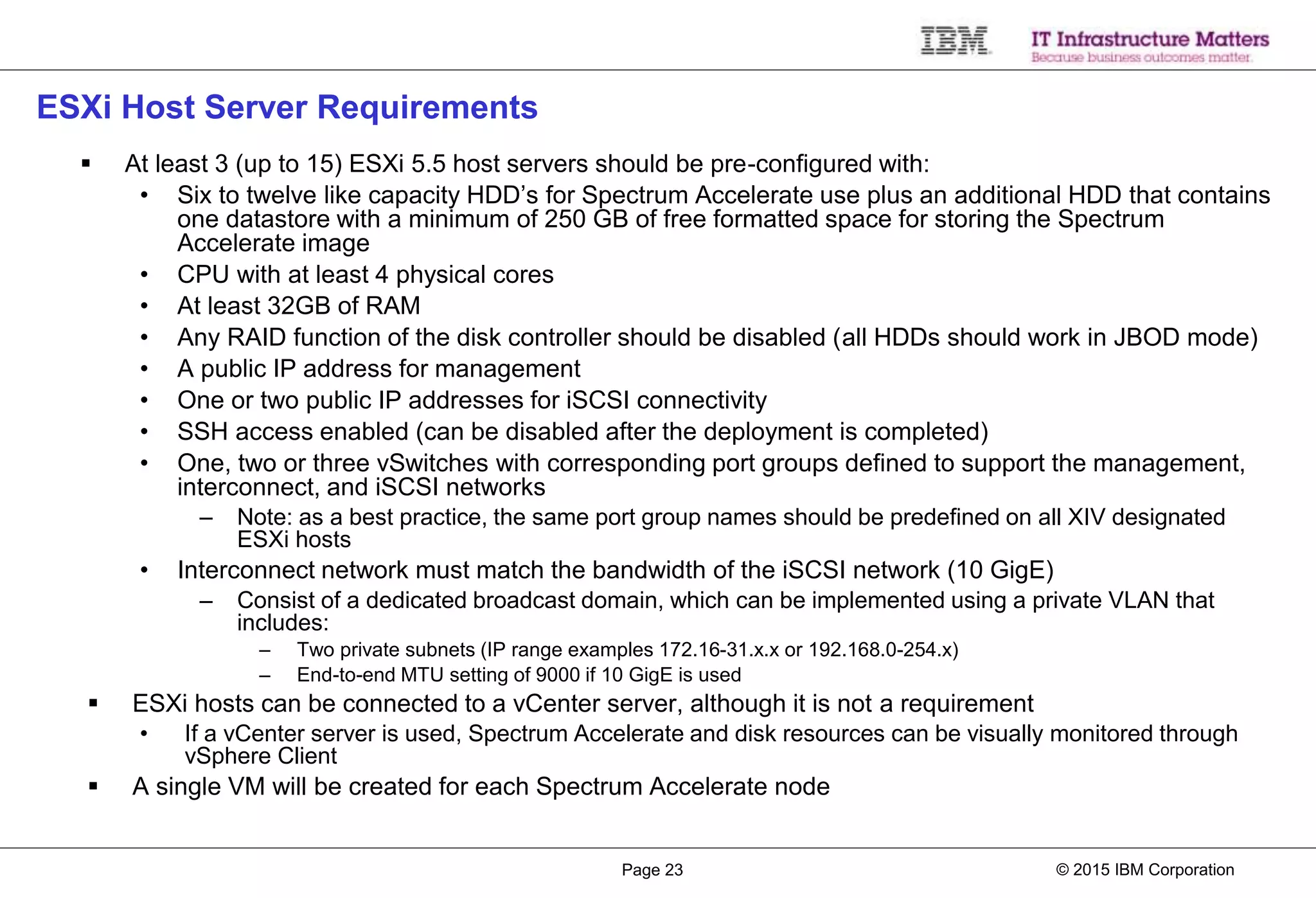 IBM IT Infrastructure Matters
Because business outcomes matter.

ESXi Host Server Requirements

▪ At least 3 (up to 15) ESXi 5.5 host servers should be pre-configured with:
• Six to twelve like capacity HDD's for Spectrum Accelerate use plus an additional HDD that contains one datastore with a minimum of 250 GB of free formatted space for storing the Spectrum Accelerate image
• CPU with at least 4 physical cores
• At least 32GB of RAM
• Any RAID function of the disk controller should be disabled (all HDDs should work in JBOD mode)
• A public IP address for management
• One or two public IP addresses for iSCSI connectivity
• SSH access enabled (can be disabled after the deployment is completed)
• One, two or three vSwitches with corresponding port groups defined to support the management, interconnect, and iSCSI networks
– Note: as a best practice, the same port group names should be predefined on all XIV designated ESXi hosts
• Interconnect network must match the bandwidth of the iSCSI network (10 GigE)
– Consist of a dedicated broadcast domain, which can be implemented using a private VLAN that includes:
– Two private subnets (IP range examples 172.16-31.x.x or 192.168.0-254.x)
– End-to-end MTU setting of 9000 if 10 GigE is used
▪ ESXi hosts can be connected to a vCenter server, although it is not a requirement
• If a vCenter server is used, Spectrum Accelerate and disk resources can be visually monitored through vSphere Client
▪ A single VM will be created for each Spectrum Accelerate node

Page 23 © 2015 IBM Corporation